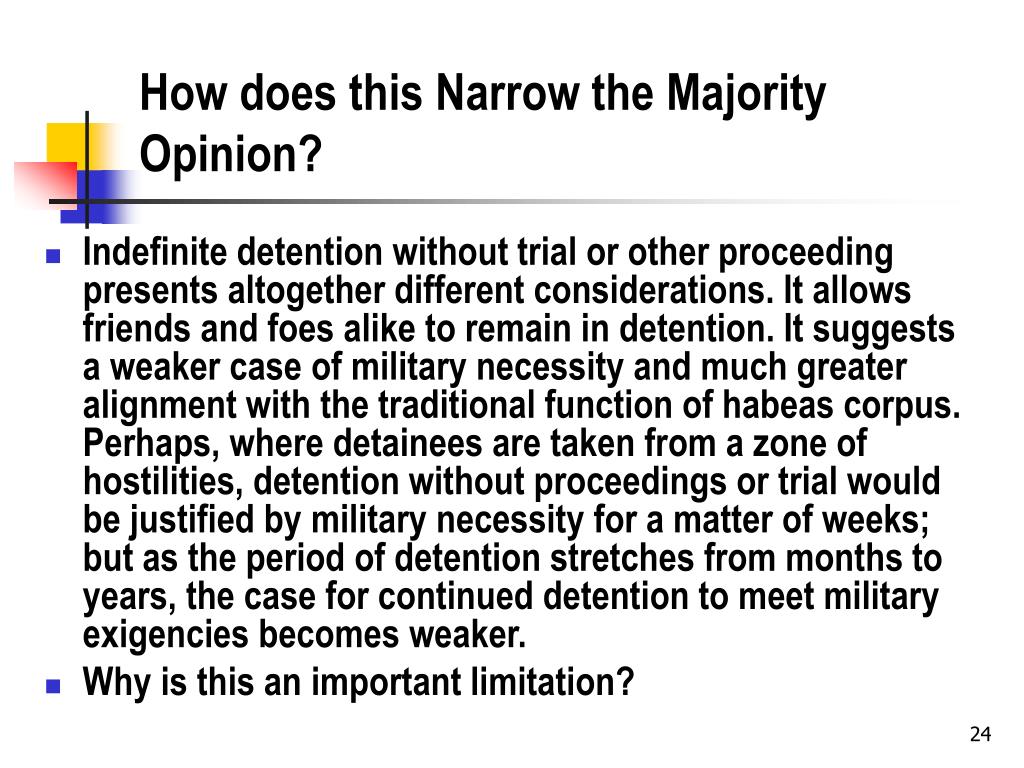 How does this Narrow the Majority Opinion?

- Indefinite detention without trial or other proceeding presents altogether different considerations. It allows friends and foes alike to remain in detention. It suggests a weaker case of military necessity and much greater alignment with the traditional function of habeas corpus. Perhaps, where detainees are taken from a zone of hostilities, detention without proceedings or trial would be justified by military necessity for a matter of weeks; but as the period of detention stretches from months to years, the case for continued detention to meet military exigencies becomes weaker.
- Why is this an important limitation?

24